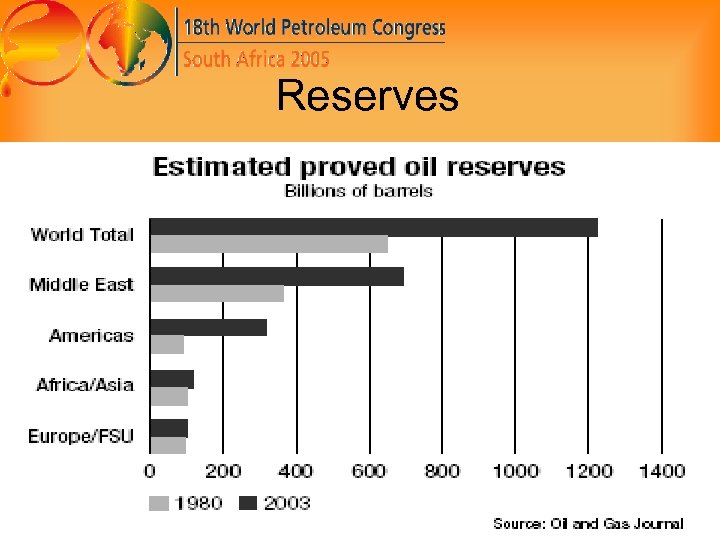 18th World Petroleum Congress
South Africa 2005

Reserves

Estimated proved oil reserves
Billions of barrels

World Total
Middle East
Americas
Africa/Asia
Europe/FSU

0 200 400 600 800 1000 1200 1400

1980 2003

Source: Oil and Gas Journal